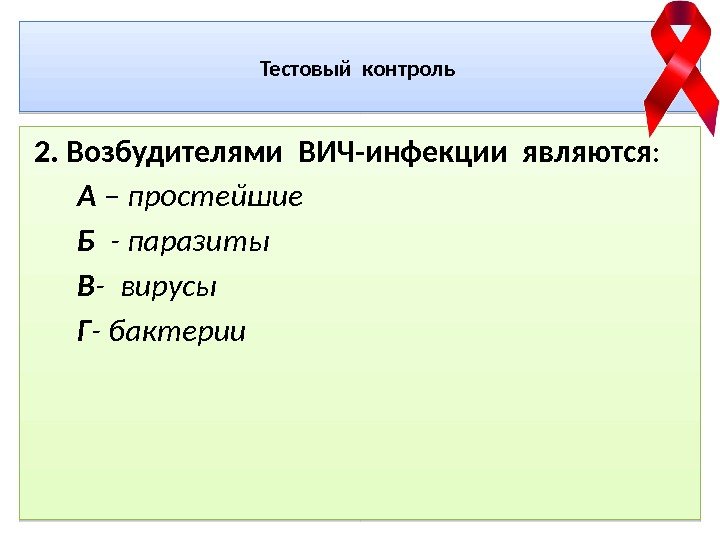 Тестовый контроль

2. Возбудителями ВИЧ-инфекции являются:

А – простейшие

Б - паразиты

В- вирусы

Г- бактерии